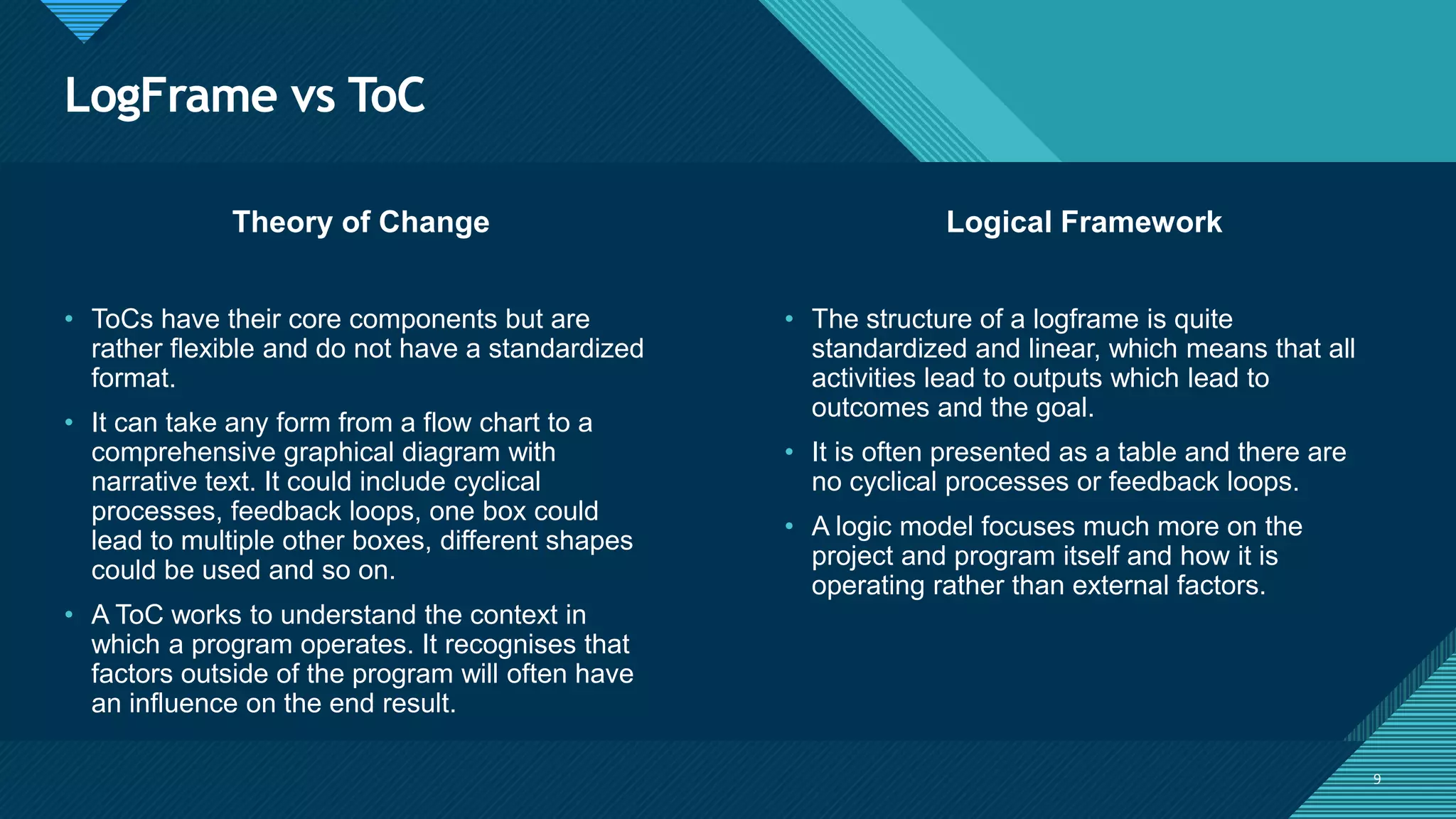 LogFrame vs ToC

Theory of Change

• ToCs have their core components but are rather flexible and do not have a standardized format.

• It can take any form from a flow chart to a comprehensive graphical diagram with narrative text. It could include cyclical processes, feedback loops, one box could lead to multiple other boxes, different shapes could be used and so on.

• A ToC works to understand the context in which a program operates. It recognises that factors outside of the program will often have an influence on the end result.

Logical Framework

• The structure of a logframe is quite standardized and linear, which means that all activities lead to outputs which lead to outcomes and the goal.

• It is often presented as a table and there are no cyclical processes or feedback loops.

• A logic model focuses much more on the project and program itself and how it is operating rather than external factors.

9